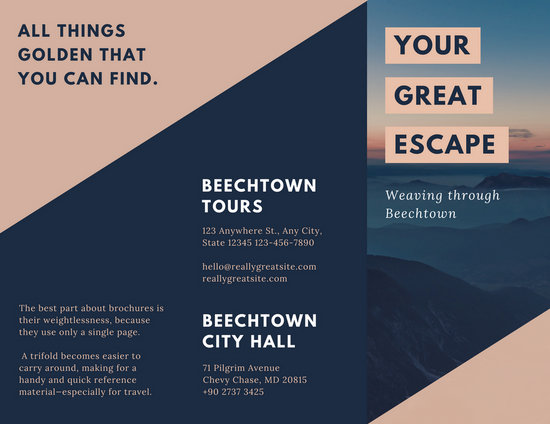 ALL THINGS GOLDEN THAT YOU CAN FIND.

The best part about brochures is their weightlessness, because they use only a single page.

A trifold becomes easier to carry around, making for a handy and quick reference material–especially for travel.

BEECHTOWN TOURS

123 Anywhere St., Any City, State 12345 123-456-7890

hello@reallygreatsite.com
reallygreatsite.com

BEECHTOWN CITY HALL

71 Pilgrim Avenue
Chevy Chase, MD 20815
+90 2737 3425

YOUR GREAT ESCAPE

Weaving through Beechtown